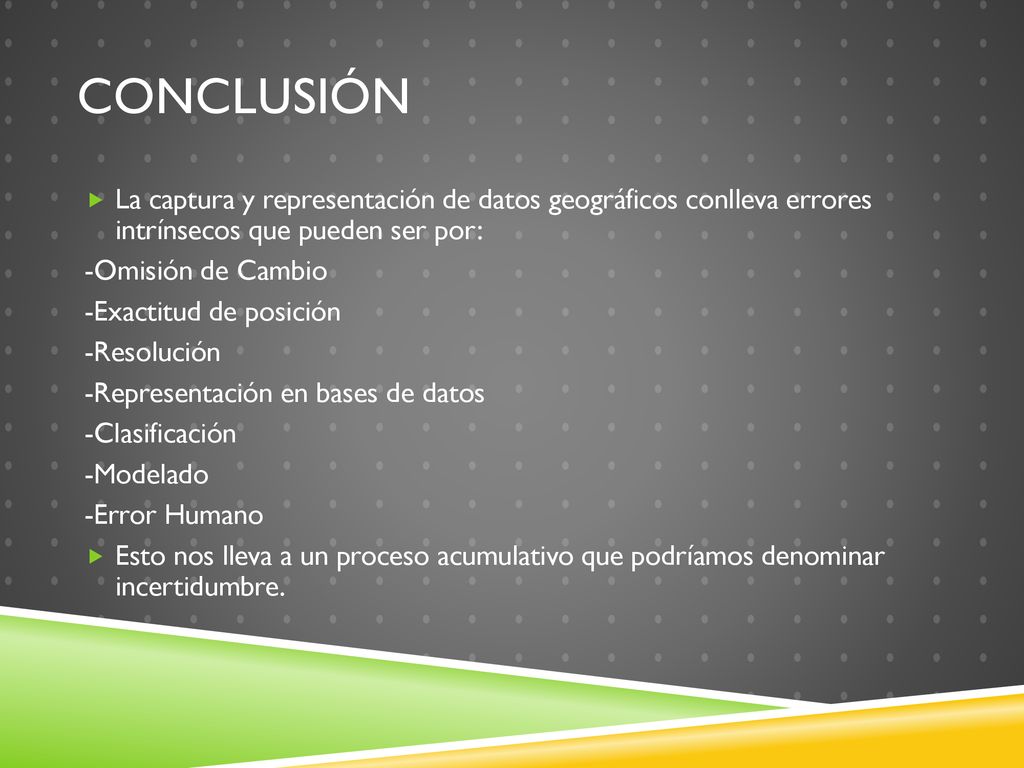 CONCLUSIÓN

La captura y representación de datos geográficos conlleva errores intrínsecos que pueden ser por:

-Omisión de Cambio

-Exactitud de posición

-Resolución

-Representación en bases de datos

-Clasificación

-Modelado

-Error Humano

Esto nos lleva a un proceso acumulativo que podríamos denominar incertidumbre.